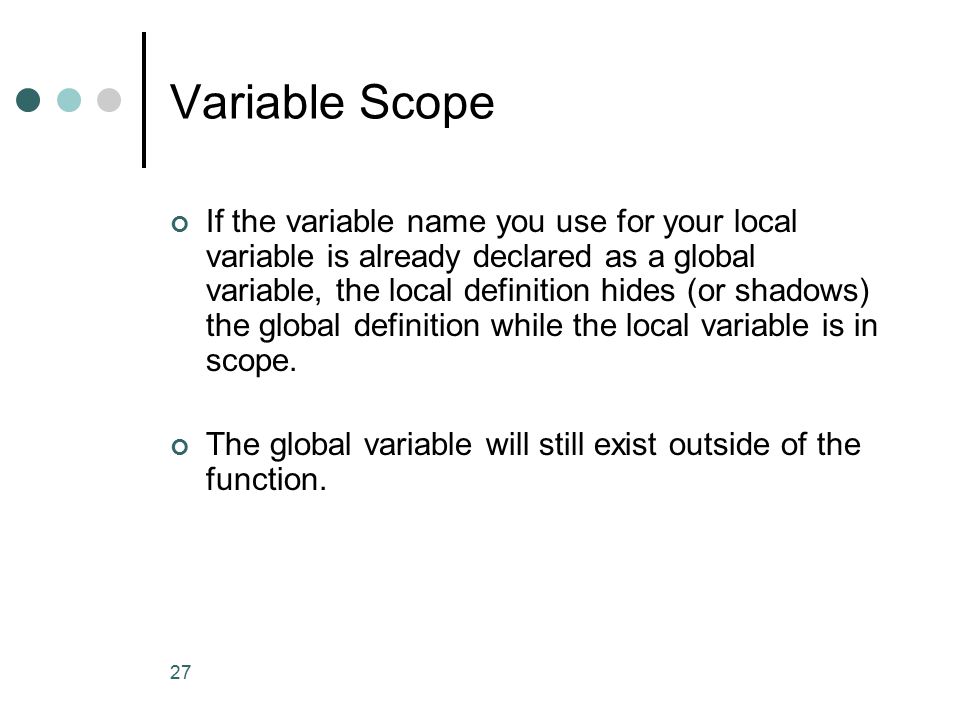 Variable Scope

If the variable name you use for your local variable is already declared as a global variable, the local definition hides (or shadows) the global definition while the local variable is in scope.

The global variable will still exist outside of the function.

27